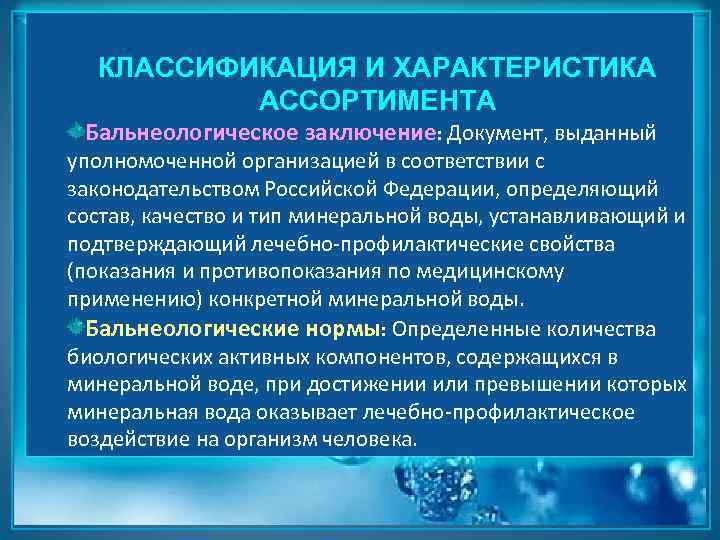 КЛАССИФИКАЦИЯ И ХАРАКТЕРИСТИКА АССОРТИМЕНТА

Бальнеологическое заключение: Документ, выданный уполномоченной организацией в соответствии с законодательством Российской Федерации, определяющий состав, качество и тип минеральной воды, устанавливающий и подтверждающий лечебно-профилактические свойства (показания и противопоказания по медицинскому применению) конкретной минеральной воды.

Бальнеологические нормы: Определенные количества биологических активных компонентов, содержащихся в минеральной воде, при достижении или превышении которых минеральная вода оказывает лечебно-профилактическое воздействие на организм человека.